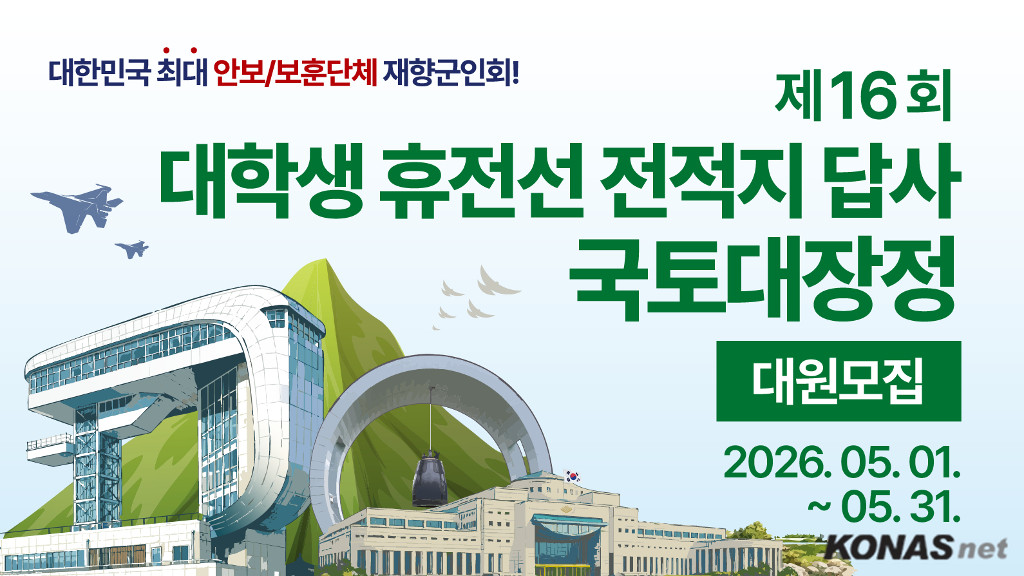 대한민국 최대 안보/보훈단체 재향군인회!

제16회
대학생 휴전선 전적지 답사
국토대장정

대원모집

2026. 05. 01.
~ 05. 31.

KONAS net